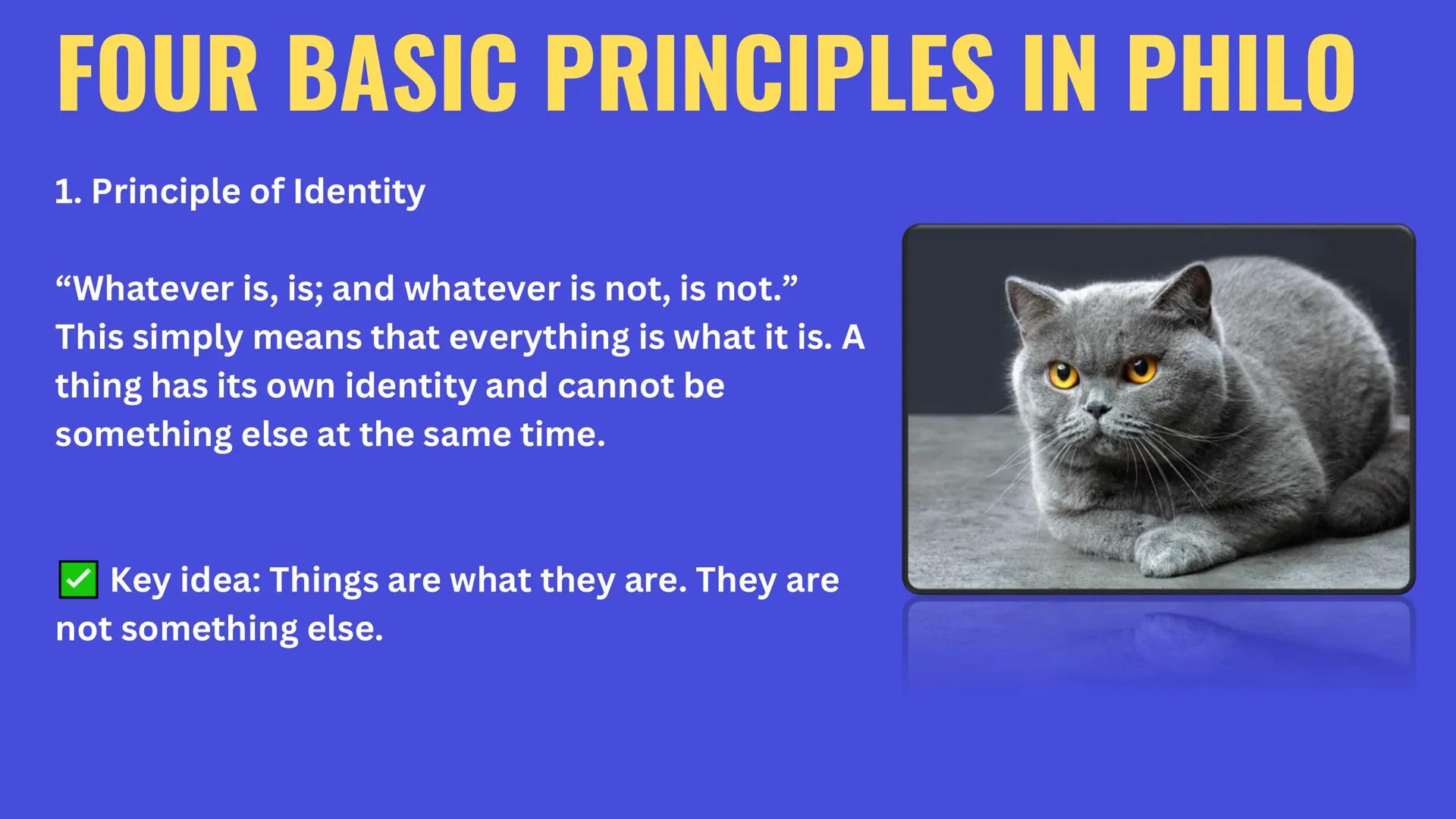 FOUR BASIC PRINCIPLES IN PHILO

1. Principle of Identity

“Whatever is, is; and whatever is not, is not.” This simply means that everything is what it is. A thing has its own identity and cannot be something else at the same time.

✅ Key idea: Things are what they are. They are not something else.